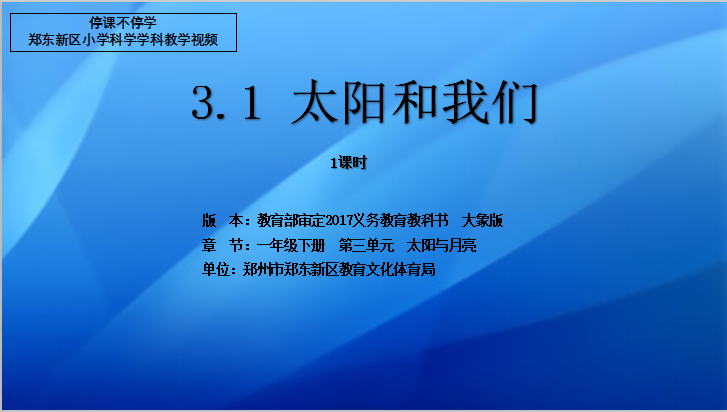 停课不停学
郑东新区小学科学学科教学视频

3.1 太阳和我们

1课时

版　本：教育部审定2017义务教育教科书　大象版
章　节：一年级下册　第三单元　太阳与月亮
单位：郑州市郑东新区教育文化体育局